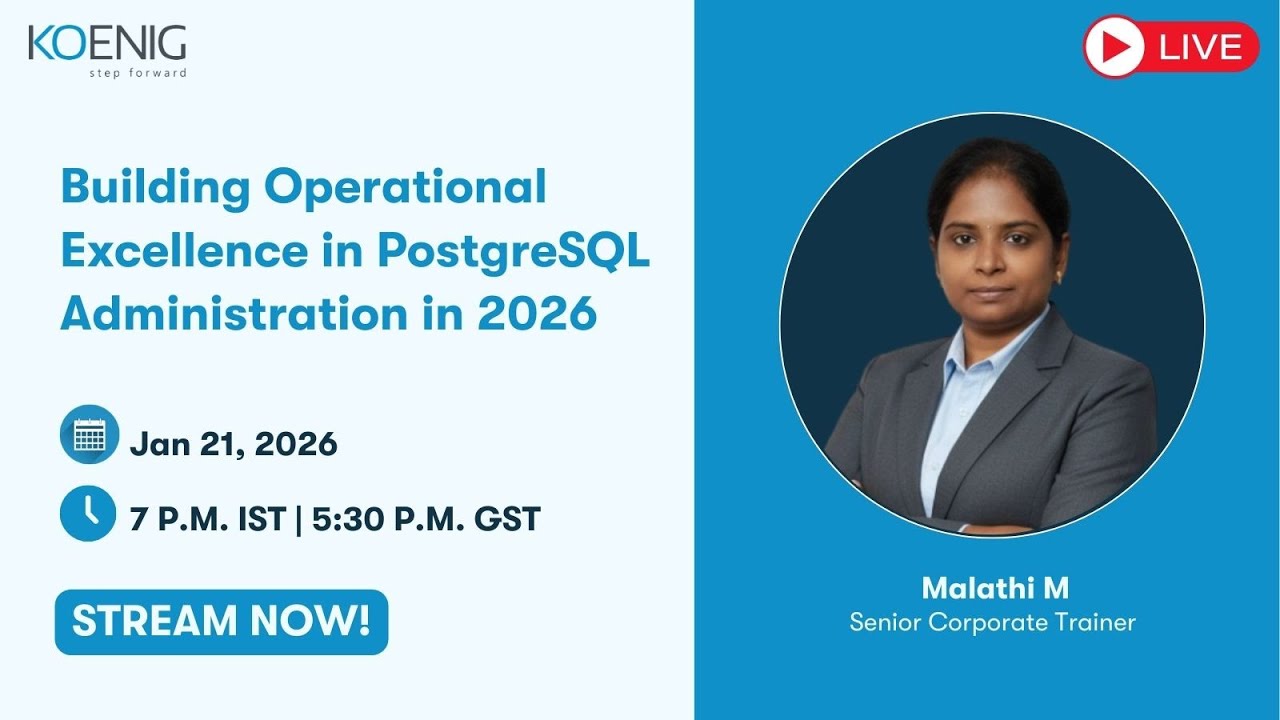 KOENIG
step forward

LIVE

Building Operational Excellence in PostgreSQL Administration in 2026

Jan 21, 2026

7 P.M. IST | 5:30 P.M. GST

STREAM NOW!

Malathi M
Senior Corporate Trainer